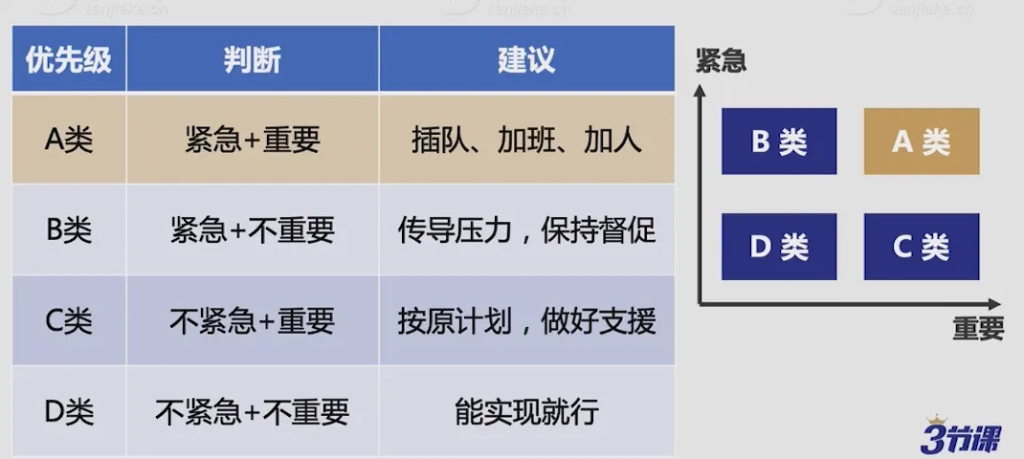 sanjieke.cn sanjieke.cn sanjieke.cn

| 优先级 | 判断 | 建议 |
|---|---|---|
| A类 | 紧急+重要 | 插队、加班、加人 |
| B类 | 紧急+不重要 | 传导压力，保持督促 |
| C类 | 不紧急+重要 | 按原计划，做好支援 |
| D类 | 不紧急+不重要 | 能实现就行 |

紧急

B 类
A 类
D 类
C 类

重要

3节课